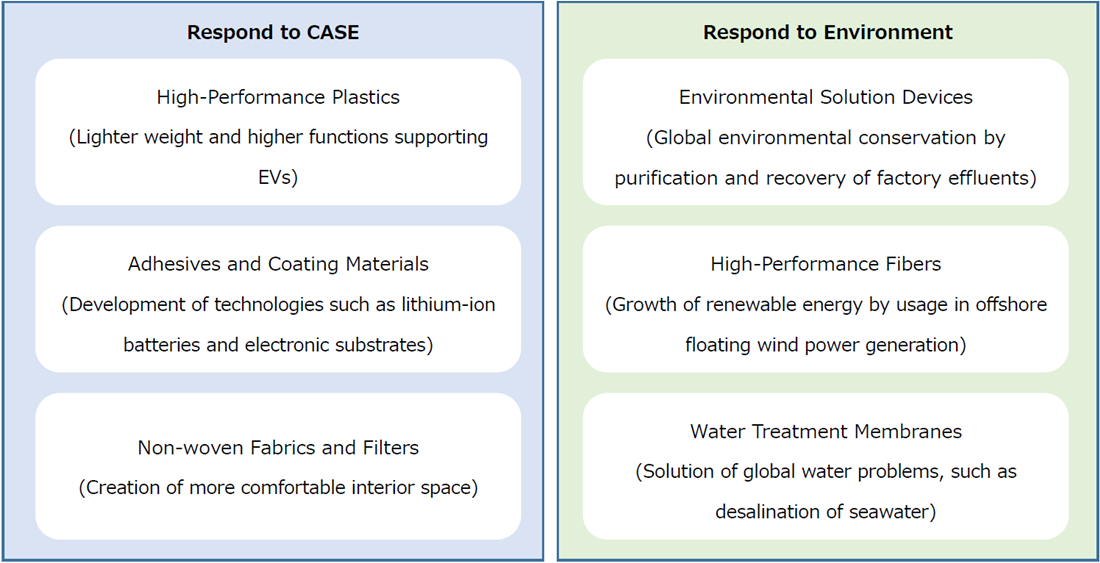 Respond to CASE

High-Performance Plastics
(Lighter weight and higher functions supporting EVs)

Adhesives and Coating Materials
(Development of technologies such as lithium-ion batteries and electronic substrates)

Non-woven Fabrics and Filters
(Creation of more comfortable interior space)

Respond to Environment

Environmental Solution Devices
(Global environmental conservation by purification and recovery of factory effluents)

High-Performance Fibers
(Growth of renewable energy by usage in offshore floating wind power generation)

Water Treatment Membranes
(Solution of global water problems, such as desalination of seawater)